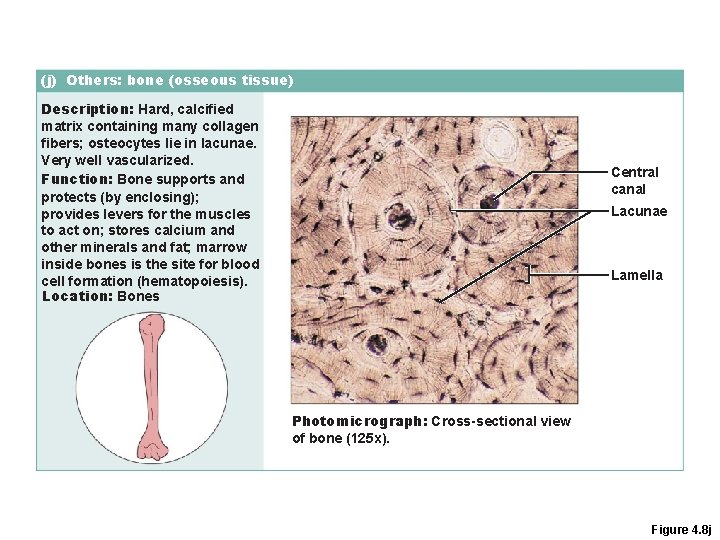 (j) Others: bone (osseous tissue)

Description: Hard, calcified matrix containing many collagen fibers; osteocytes lie in lacunae. Very well vascularized.

Function: Bone supports and protects (by enclosing); provides levers for the muscles to act on; stores calcium and other minerals and fat; marrow inside bones is the site for blood cell formation (hematopoiesis).

Location: Bones

Central canal

Lacunae

Lamella

Photomicrograph: Cross-sectional view of bone (125x).

Figure 4.8j